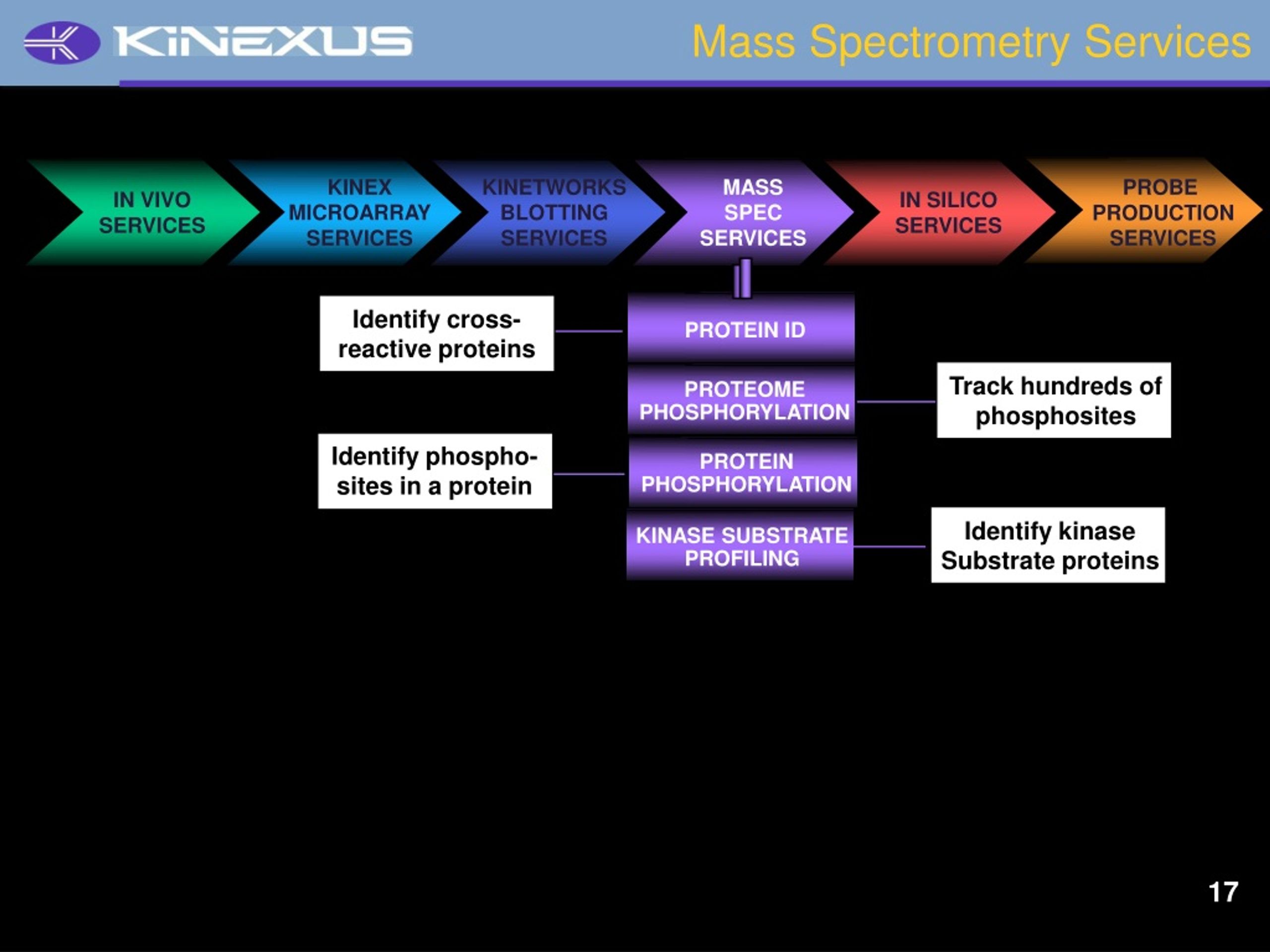 KINEXUS Mass Spectrometry Services

IN VIVO SERVICES

KINEX MICROARRAY SERVICES

KINETWORKS BLOTTING SERVICES

MASS SPEC SERVICES

IN SILICO SERVICES

PROBE PRODUCTION SERVICES

Identify cross-reactive proteins

PROTEIN ID

PROTEOME PHOSPHORYLATION

Track hundreds of phosphosites

Identify phospho-sites in a protein

PROTEIN PHOSPHORYLATION

KINASE SUBSTRATE PROFILING

Identify kinase Substrate proteins

17